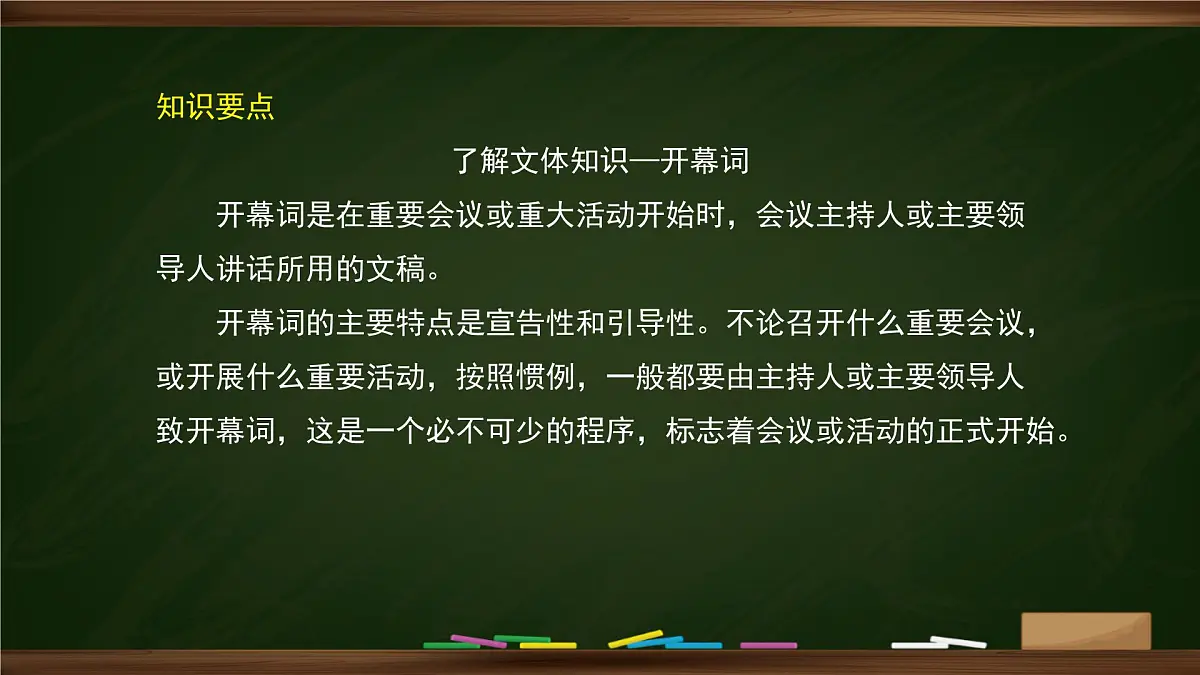 知识要点

了解文体知识—开幕词

开幕词是在重要会议或重大活动开始时，会议主持人或主要领导人讲话所用的文稿。

开幕词的主要特点是宣告性和引导性。不论召开什么重要会议，或开展什么重要活动，按照惯例，一般都要由主持人或主要领导人致开幕词，这是一个必不可少的程序，标志着会议或活动的正式开始。